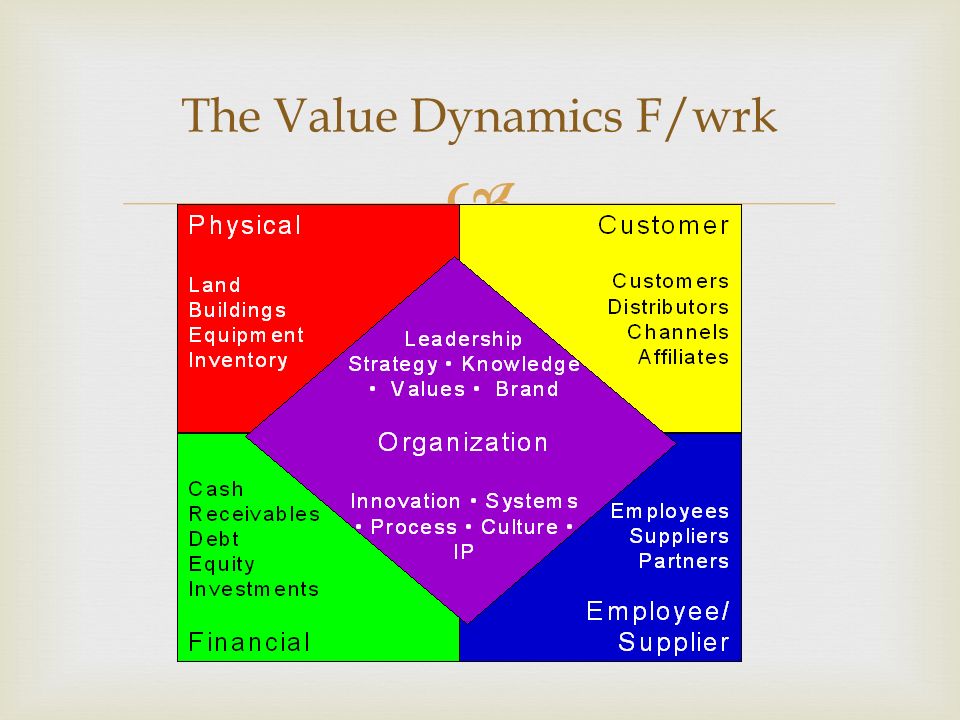 The Value Dynamics F/wrk

Physical

Land
Buildings
Equipment
Inventory

Customer

Customers
Distributors
Channels
Affiliates

Leadership
Strategy • Knowledge • Values • Brand

Organization

Innovation • Systems • Process • Culture • IP

Cash
Receivables
Debt
Equity
Investments

Financial

Employees
Suppliers
Partners

Employee/ Supplier